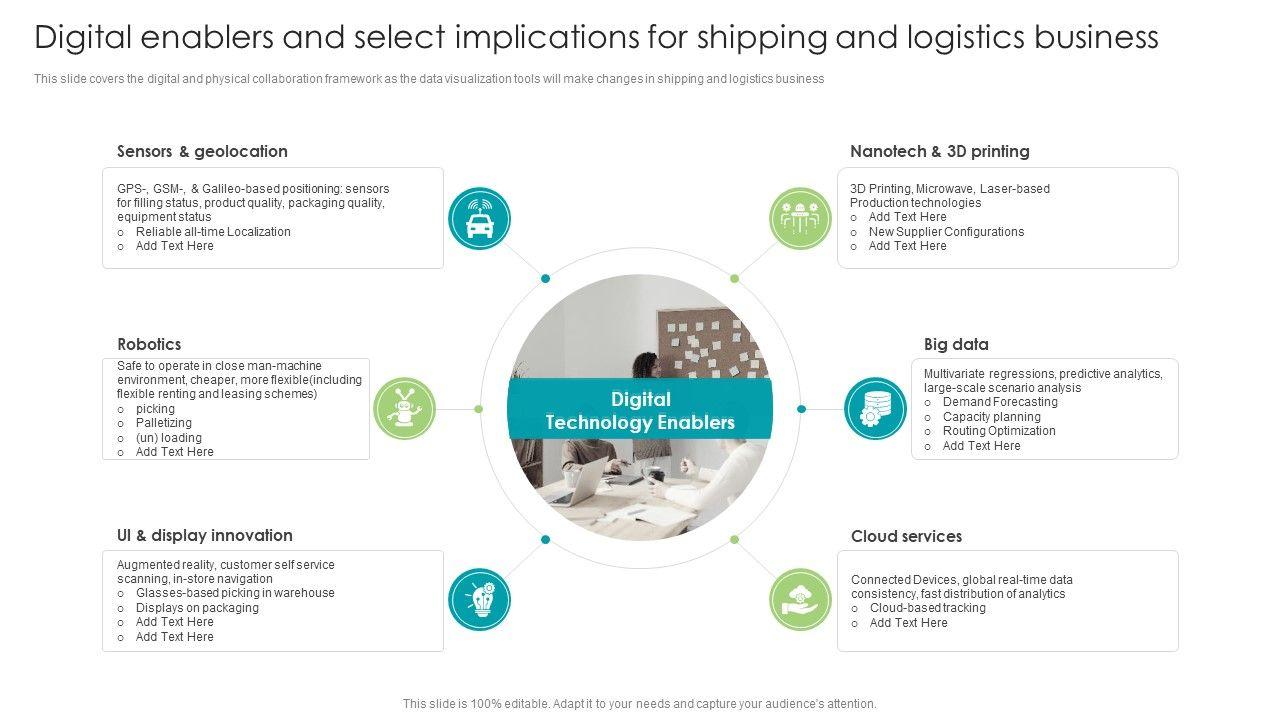 Digital enablers and select implications for shipping and logistics business

This slide covers the digital and physical collaboration framework as the data visualization tools will make changes in shipping and logistics business

Sensors & geolocation

GPS-, GSM-, & Galileo-based positioning: sensors for filling status, product quality, packaging quality, equipment status
o Reliable all-time Localization
o Add Text Here

Robotics

Safe to operate in close man-machine environment, cheaper, more flexible(including flexible renting and leasing schemes)
o picking
o Palletizing
o (un) loading
o Add Text Here

UI & display innovation

Augmented reality, customer self service scanning, in-store navigation
o Glasses-based picking in warehouse
o Displays on packaging
o Add Text Here
o Add Text Here

Digital Technology Enablers

Nanotech & 3D printing

3D Printing, Microwave, Laser-based Production technologies
o Add Text Here
o New Supplier Configurations
o Add Text Here

Big data

Multivariate regressions, predictive analytics, large-scale scenario analysis
o Demand Forecasting
o Capacity planning
o Routing Optimization
o Add Text Here

Cloud services

Connected Devices, global real-time data consistency, fast distribution of analytics
o Cloud-based tracking
o Add Text Here

This slide is 100% editable. Adapt it to your needs and capture your audience's attention.